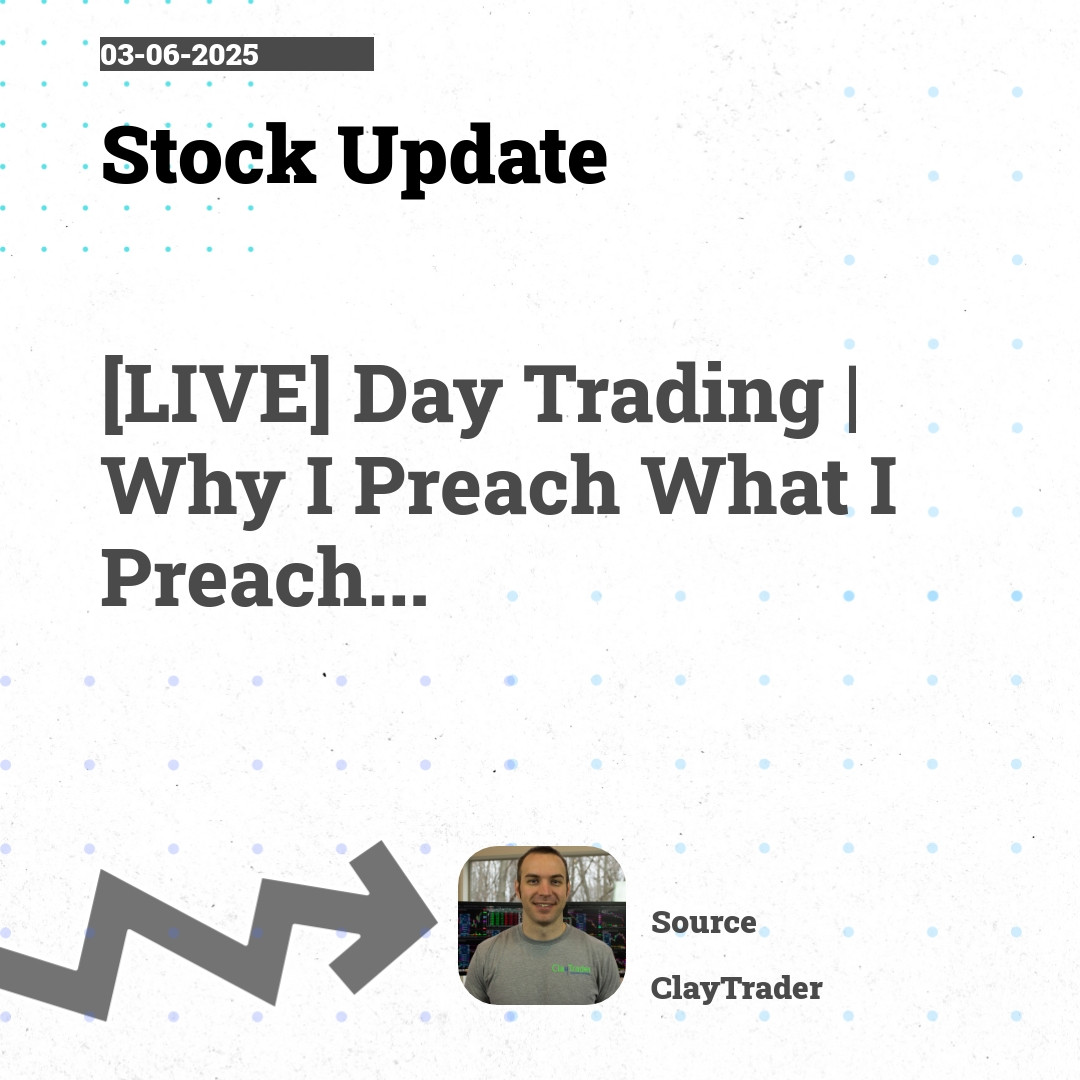 03-06-2025

Stock Update

[LIVE] Day Trading | Why I Preach What I Preach...

ClayTrader

Source

ClayTrader